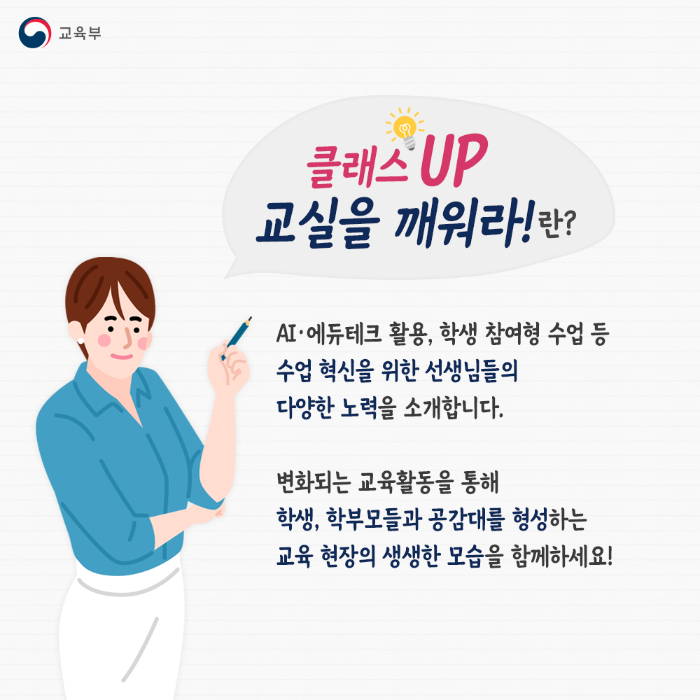 교육부

클래스 UP
교실을 깨워라!란?

AI·에듀테크 활용, 학생 참여형 수업 등 수업 혁신을 위한 선생님들의 다양한 노력을 소개합니다.

변화되는 교육활동을 통해 학생, 학부모들과 공감대를 형성하는 교육 현장의 생생한 모습을 함께하세요!